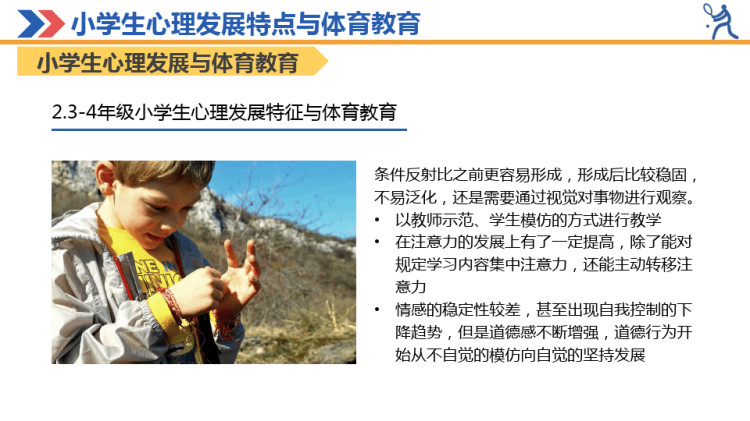 小学生心理发展特点与体育教育

小学生心理发展与体育教育

2.3-4年级小学生心理发展特征与体育教育

条件反射比之前更容易形成，形成后比较稳固，不易泛化，还是需要通过视觉对事物进行观察。

• 以教师示范、学生模仿的方式进行教学
• 在注意力的发展上有了一定提高，除了能对规定学习内容集中注意力，还能主动转移注意力
• 情感的稳定性较差，甚至出现自我控制的下降趋势，但是道德感不断增强，道德行为开始从不自觉的模仿向自觉的坚持发展